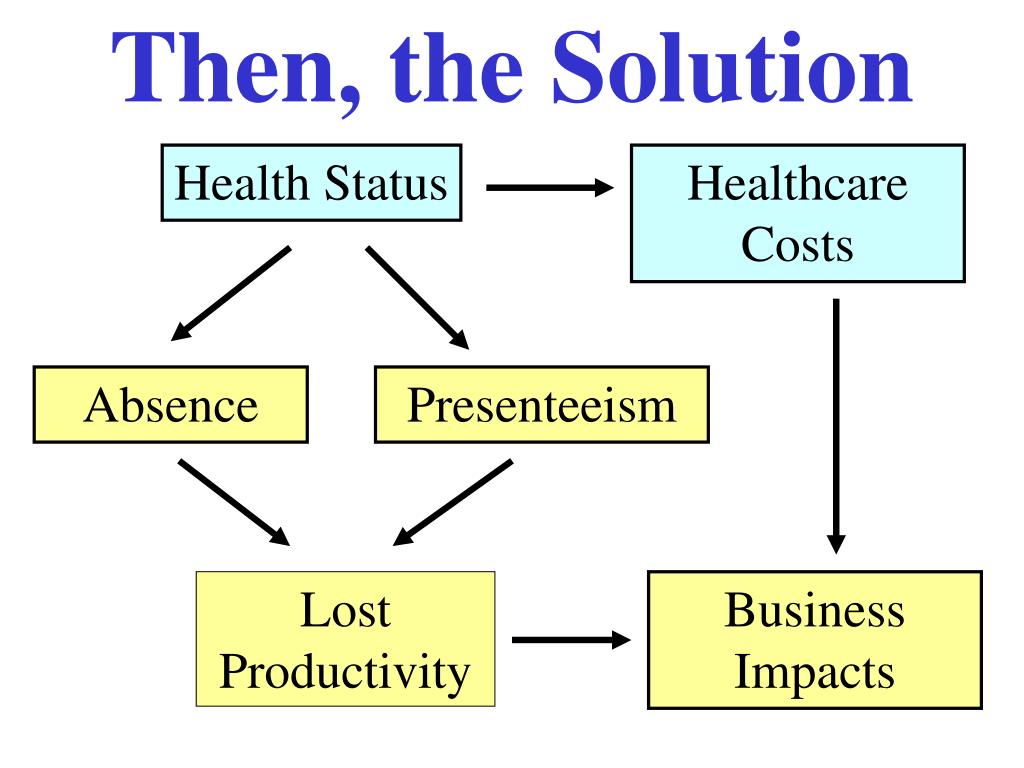 Then, the Solution

Health Status

Healthcare Costs

Absence

Presenteeism

Lost Productivity

Business Impacts